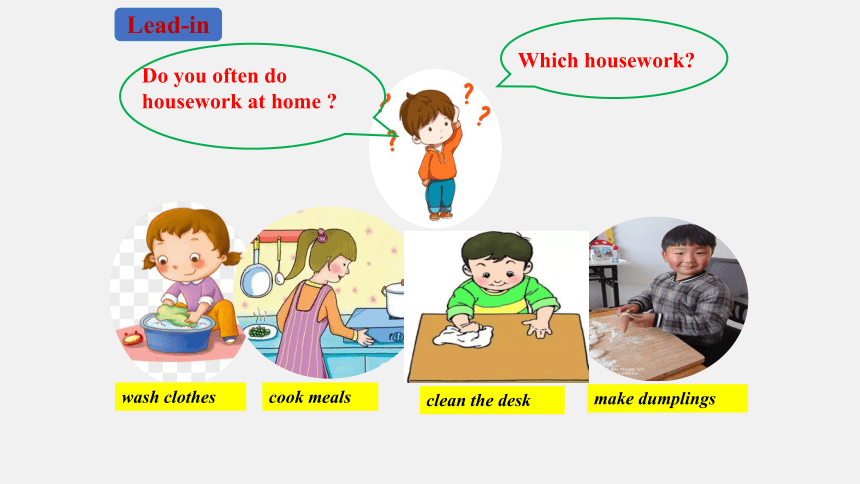 Lead-in

Do you often do housework at home ?

Which housework?

? ? ? ?

wash clothes

cook meals

clean the desk

make dumplings